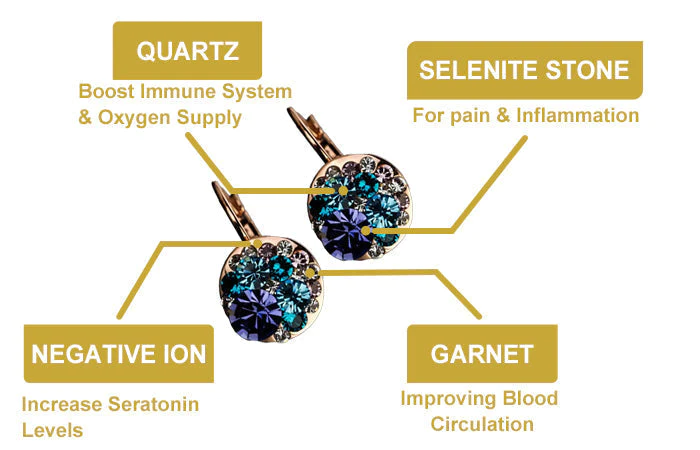 QUARTZ

Boost Immune System & Oxygen Supply

SELENITE STONE

For pain & Inflammation

NEGATIVE ION

Increase Seratonin Levels

GARNET

Improving Blood Circulation